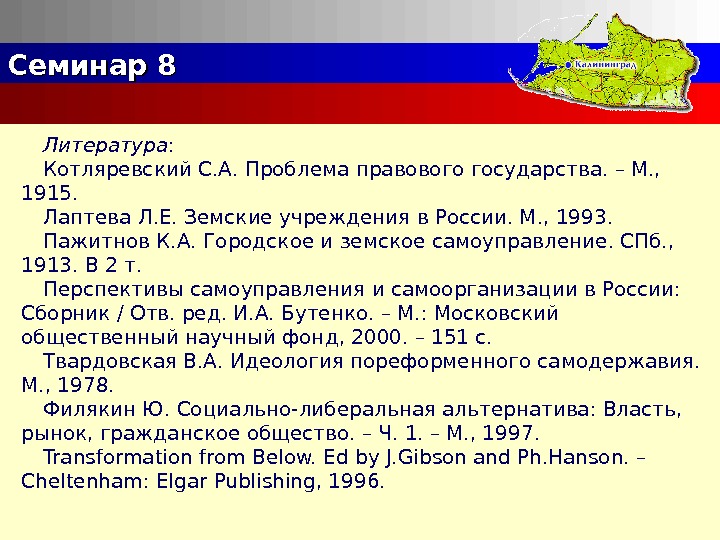 Семинар 8

Калининград

Литература:

Котляревский С.А. Проблема правового государства. – М., 1915.

Лаптева Л.Е. Земские учреждения в России. М., 1993.

Пажитнов К.А. Городское и земское самоуправление. СПб., 1913. В 2 т.

Перспективы самоуправления и самоорганизации в России: Сборник / Отв. ред. И.А. Бутенко. – М.: Московский общественный научный фонд, 2000. – 151 с.

Твардовская В.А. Идеология пореформенного самодержавия. М., 1978.

Филякин Ю. Социально-либеральная альтернатива: Власть, рынок, гражданское общество. – Ч. 1. – М., 1997.

Transformation from Below. Ed by J.Gibson and Ph.Hanson. – Cheltenham: Elgar Publishing, 1996.